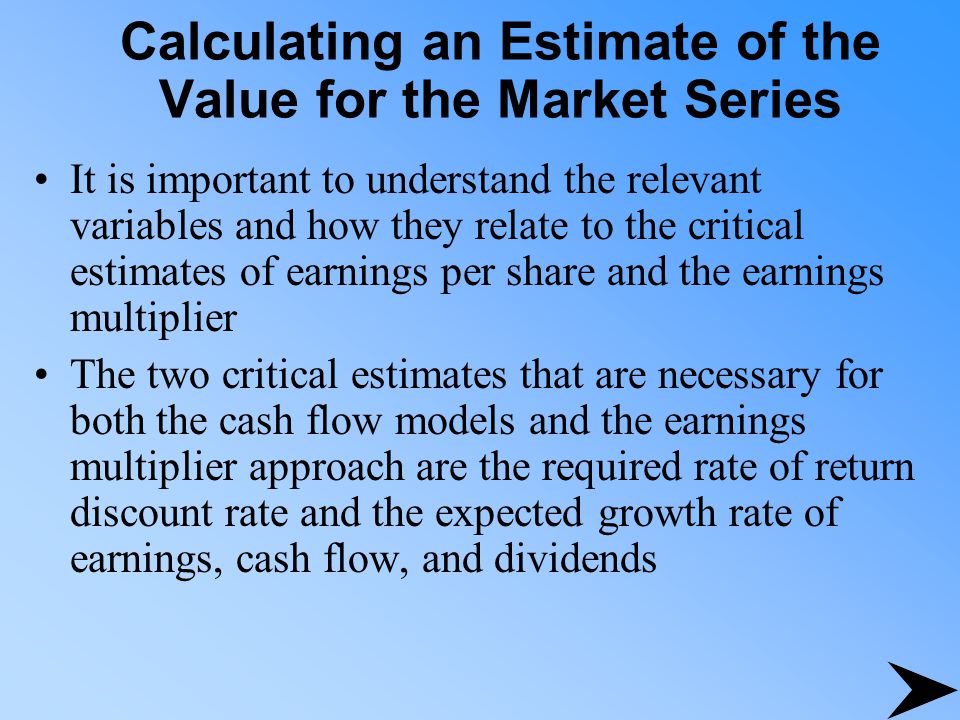 Calculating an Estimate of the Value for the Market Series

• It is important to understand the relevant variables and how they relate to the critical estimates of earnings per share and the earnings multiplier

• The two critical estimates that are necessary for both the cash flow models and the earnings multiplier approach are the required rate of return discount rate and the expected growth rate of earnings, cash flow, and dividends